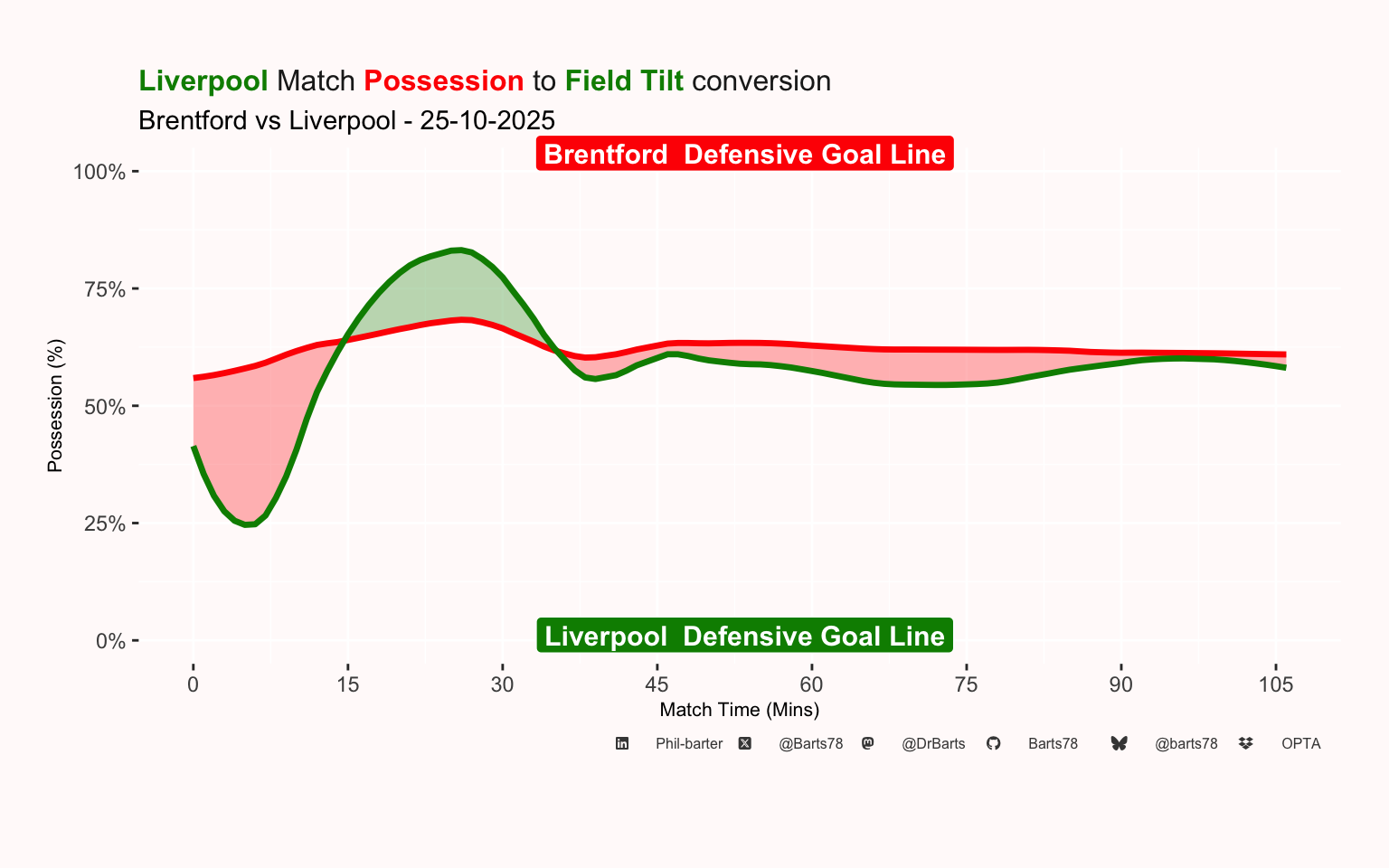 Liverpool Match Possession to Field Tilt conversion

Brentford vs Liverpool - 25-10-2025

Brentford Defensive Goal Line

100%
75%
50%
25%
0%

Possession (%)

Liverpool Defensive Goal Line

0 15 30 45 60 75 90 105

Match Time (Mins)

Phil-barter @Barts78 @DrBarts Barts78 @barts78 OPTA